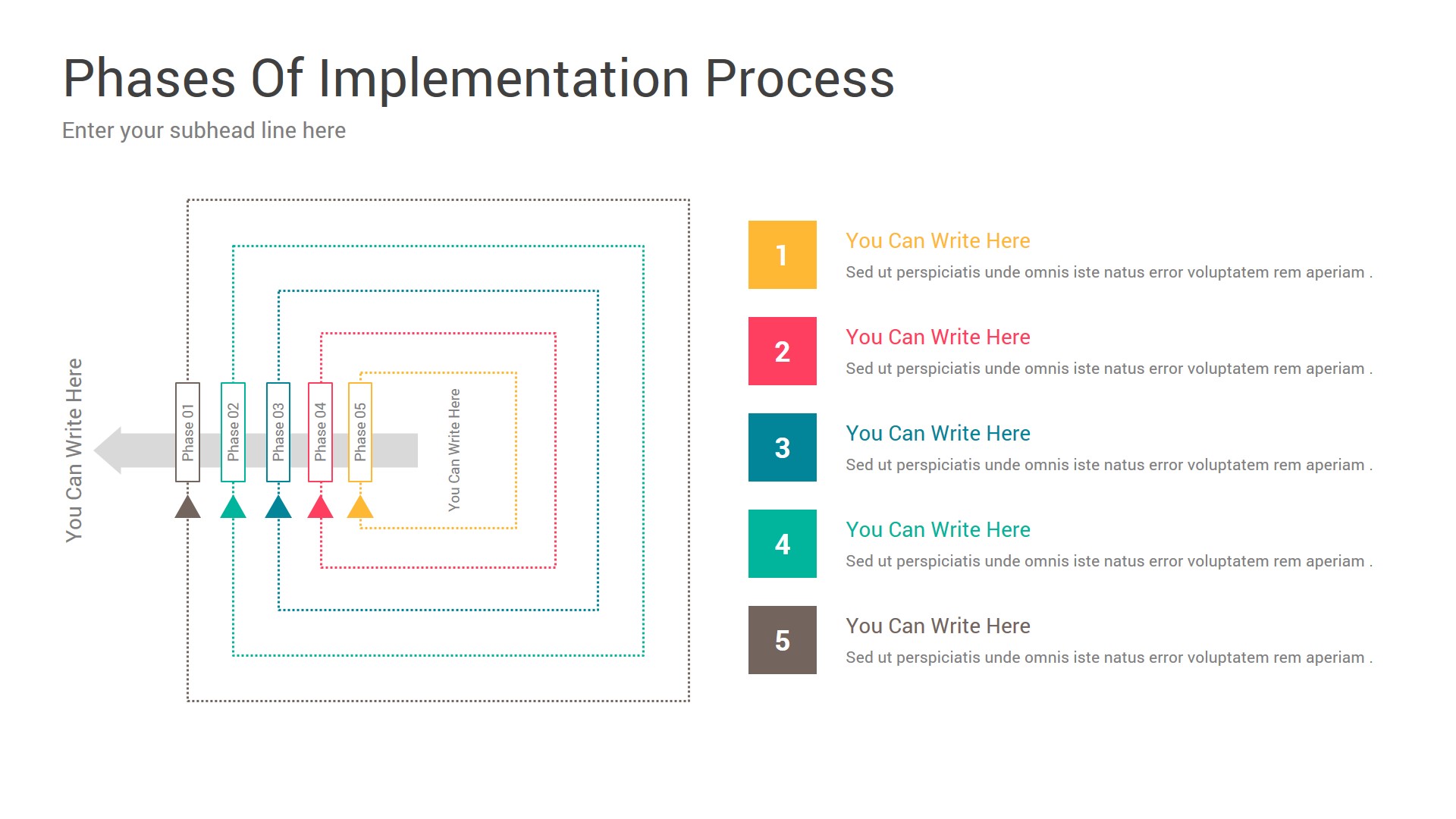 Phases Of Implementation Process

Enter your subhead line here

You Can Write Here

Phase 01

Phase 02

Phase 03

Phase 04

Phase 05

You Can Write Here

1

You Can Write Here

Sed ut perspiciatis unde omnis iste natus error voluptatem rem aperiam .

2

You Can Write Here

Sed ut perspiciatis unde omnis iste natus error voluptatem rem aperiam .

3

You Can Write Here

Sed ut perspiciatis unde omnis iste natus error voluptatem rem aperiam .

4

You Can Write Here

Sed ut perspiciatis unde omnis iste natus error voluptatem rem aperiam .

5

You Can Write Here

Sed ut perspiciatis unde omnis iste natus error voluptatem rem aperiam .